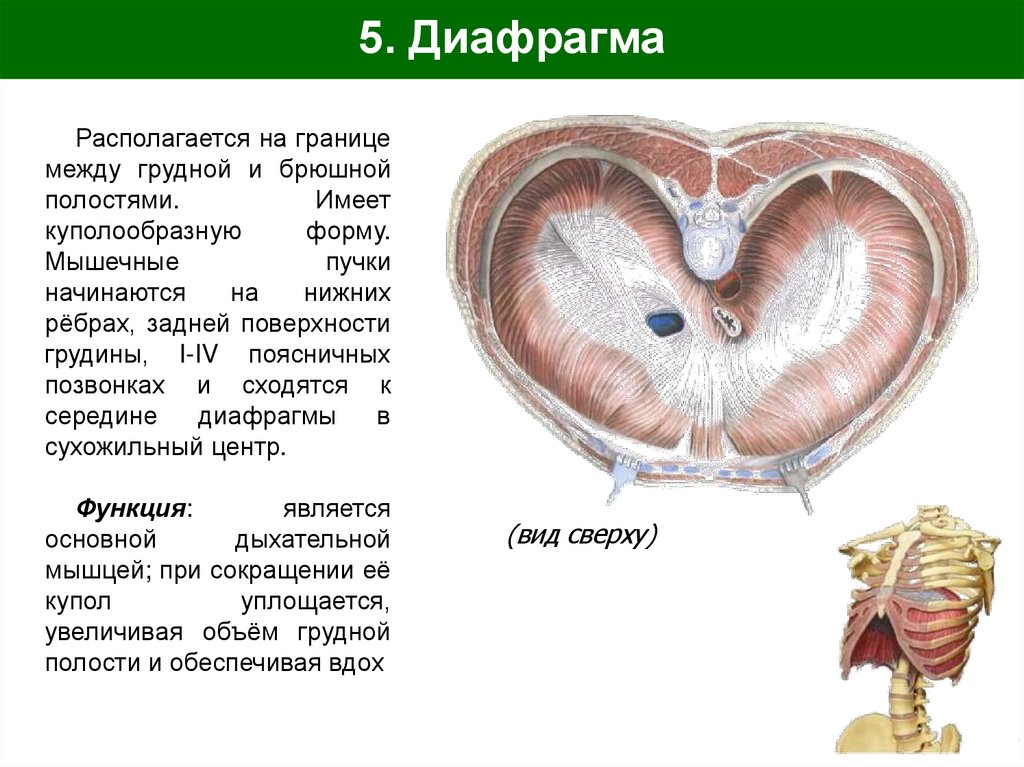 5. Диафрагма

Располагается на границе между грудной и брюшной полостями. Имеет куполообразную форму. Мышечные пучки начинаются на нижних рёбрах, задней поверхности грудины, I-IV поясничных позвонках и сходятся к середине диафрагмы в сухожильный центр.

Функция: является основной дыхательной мышцей; при сокращении её купол уплощается, увеличивая объём грудной полости и обеспечивая вдох

(вид сверху)